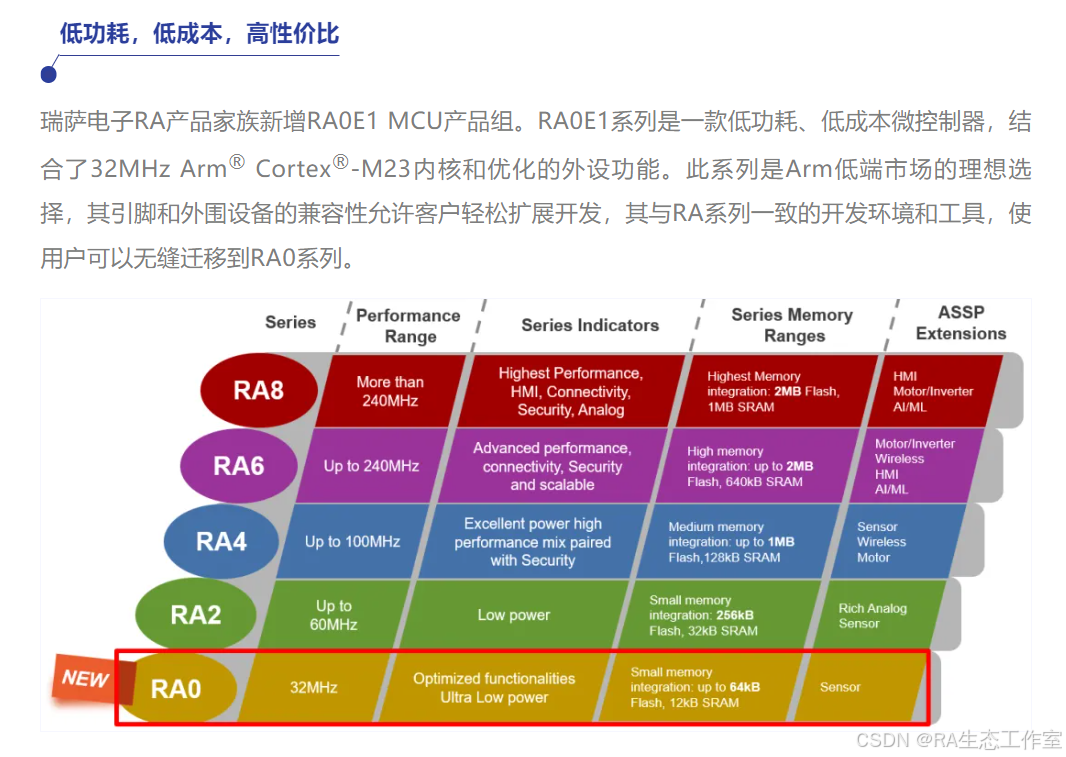 低功耗，低成本，高性价比

瑞萨电子RA产品家族新增RA0E1 MCU产品组。RA0E1系列是一款低功耗、低成本微控制器，结合了32MHz Arm® Cortex®-M23内核和优化的外设功能。此系列是Arm低端市场的理想选择，其引脚和外围设备的兼容性允许客户轻松扩展开发，其与RA系列一致的开发环境和工具，使用户可以无缝迁移到RA0系列。

| Series | Performance Range | Series Indicators | Series Memory Ranges | ASSP Extensions |
|---|---|---|---|---|
| RA8 | More than 240MHz | Highest Performance, HMI, Connectivity, Security, Analog | Highest Memory integration: 2MB Flash, 1MB SRAM | HMI Motor/Inverter AI/ML |
| RA6 | Up to 240MHz | Advanced performance, connectivity, Security and scalable | High memory integration: up to 2MB Flash, 640kB SRAM | Motor/Inverter Wireless HMI AI/ML |
| RA4 | Up to 100MHz | Excellent power high performance mix paired with Security | Medium memory integration: up to 1MB Flash,128kB SRAM | Sensor Wireless Motor |
| RA2 | Up to 60MHz | Low power | Small memory integration: 256kB Flash, 32kB SRAM | Rich Analog Sensor |
| NEW RA0 | 32MHz | Optimized functionalities Ultra Low power | Small memory integration: up to 64kB Flash, 12kB SRAM | Sensor |

CSDN @RA生态工作室